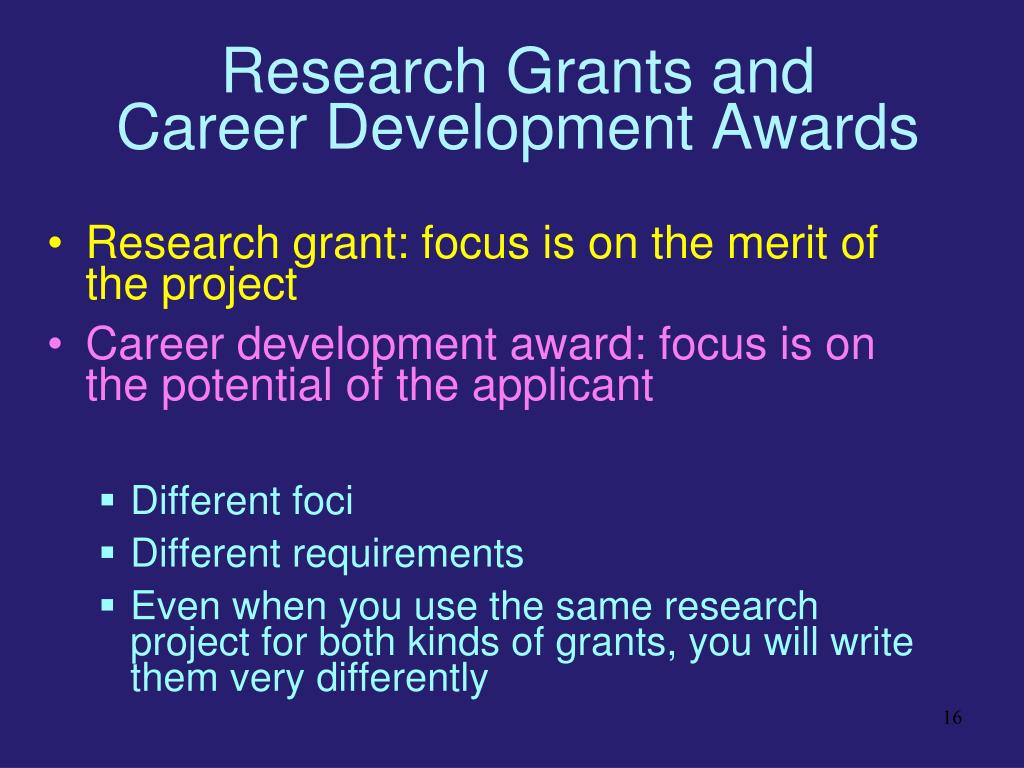 Research Grants and Career Development Awards

• Research grant: focus is on the merit of the project
• Career development award: focus is on the potential of the applicant

▪ Different foci
▪ Different requirements
▪ Even when you use the same research project for both kinds of grants, you will write them very differently

16